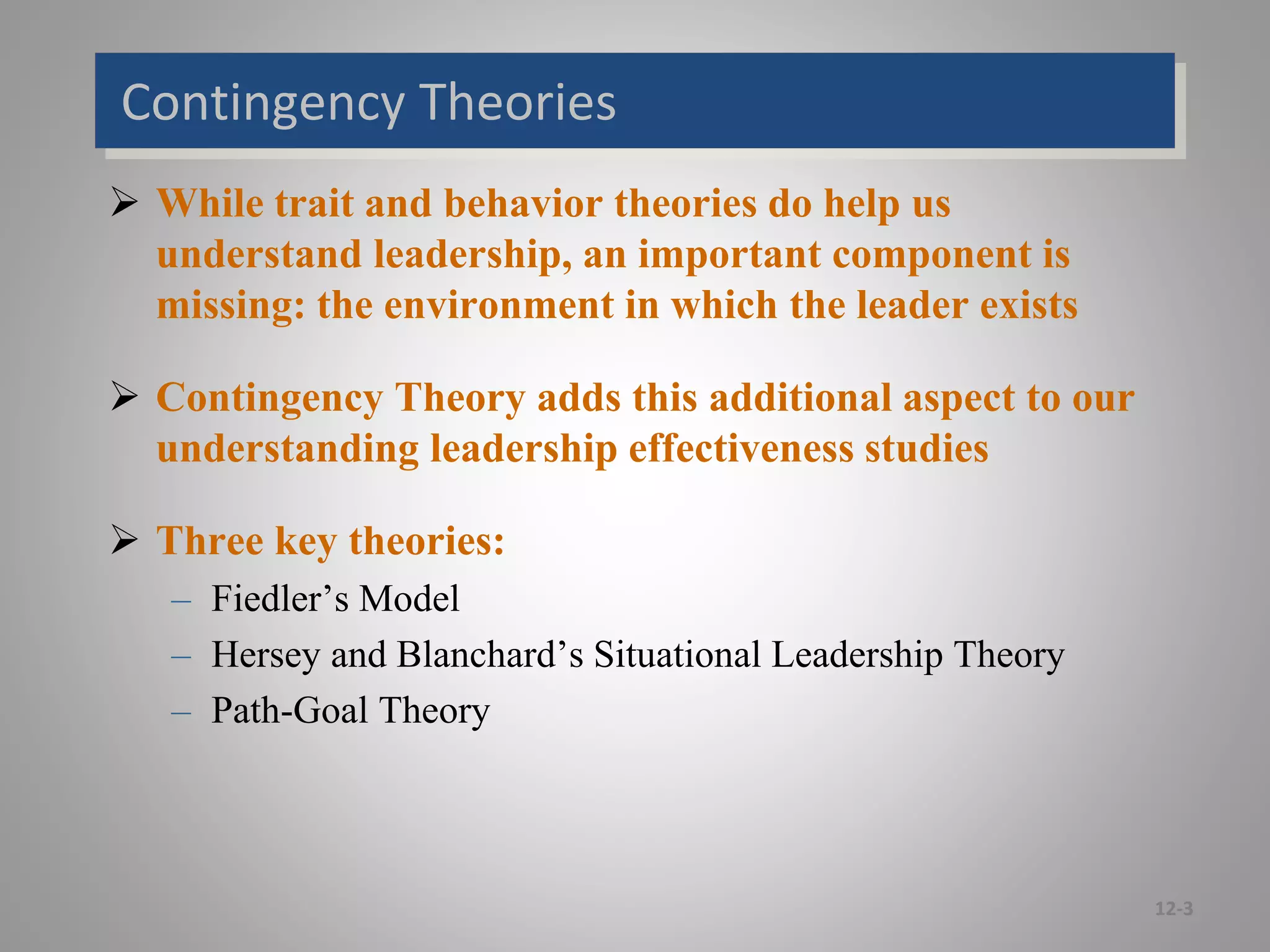 Contingency Theories

➢ While trait and behavior theories do help us understand leadership, an important component is missing: the environment in which the leader exists

➢ Contingency Theory adds this additional aspect to our understanding leadership effectiveness studies

➢ Three key theories:
– Fiedler’s Model
– Hersey and Blanchard’s Situational Leadership Theory
– Path-Goal Theory

12-3